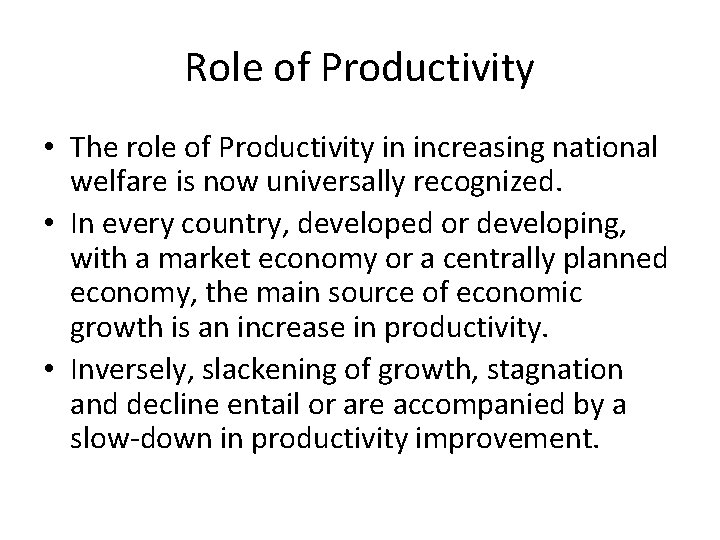 Role of Productivity

• The role of Productivity in increasing national welfare is now universally recognized.
• In every country, developed or developing, with a market economy or a centrally planned economy, the main source of economic growth is an increase in productivity.
• Inversely, slackening of growth, stagnation and decline entail or are accompanied by a slow-down in productivity improvement.